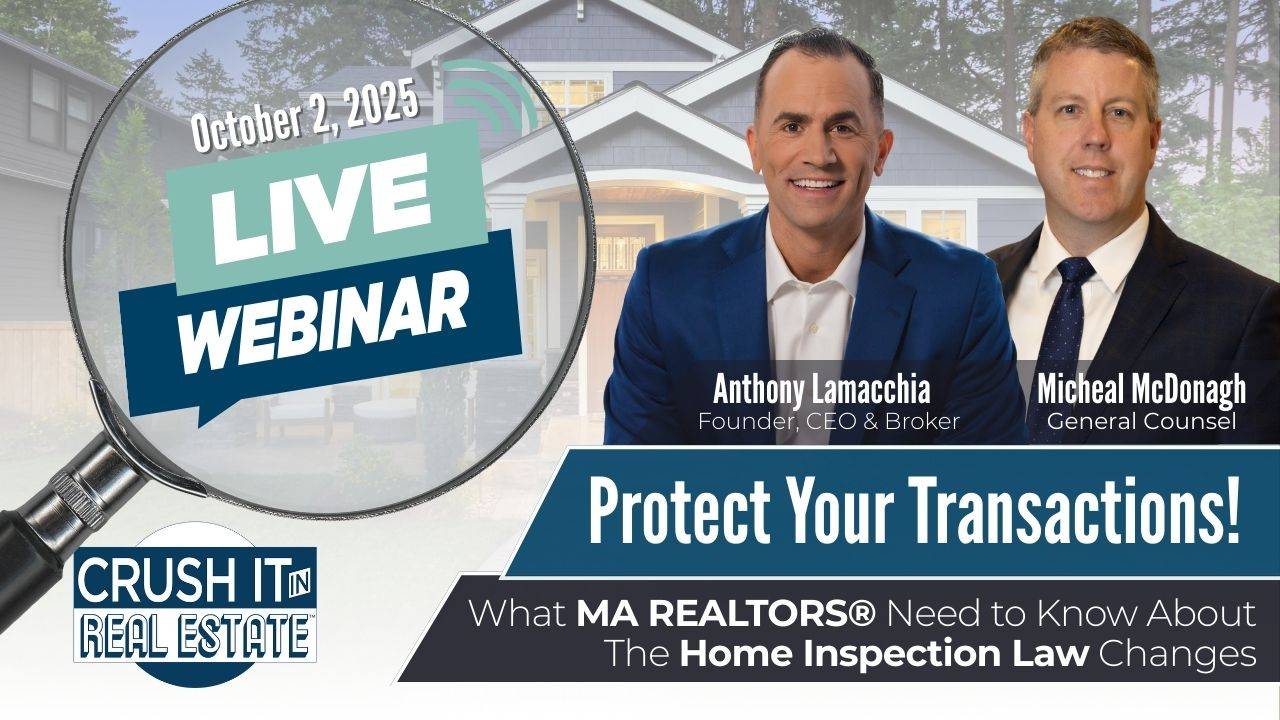 October 2, 2025

LIVE WEBINAR

Anthony Lamacchia
Founder, CEO & Broker

Micheal McDonagh
General Counsel

Protect Your Transactions!

What MA REALTORS® Need to Know About The Home Inspection Law Changes

CRUSH IT IN REAL ESTATE™